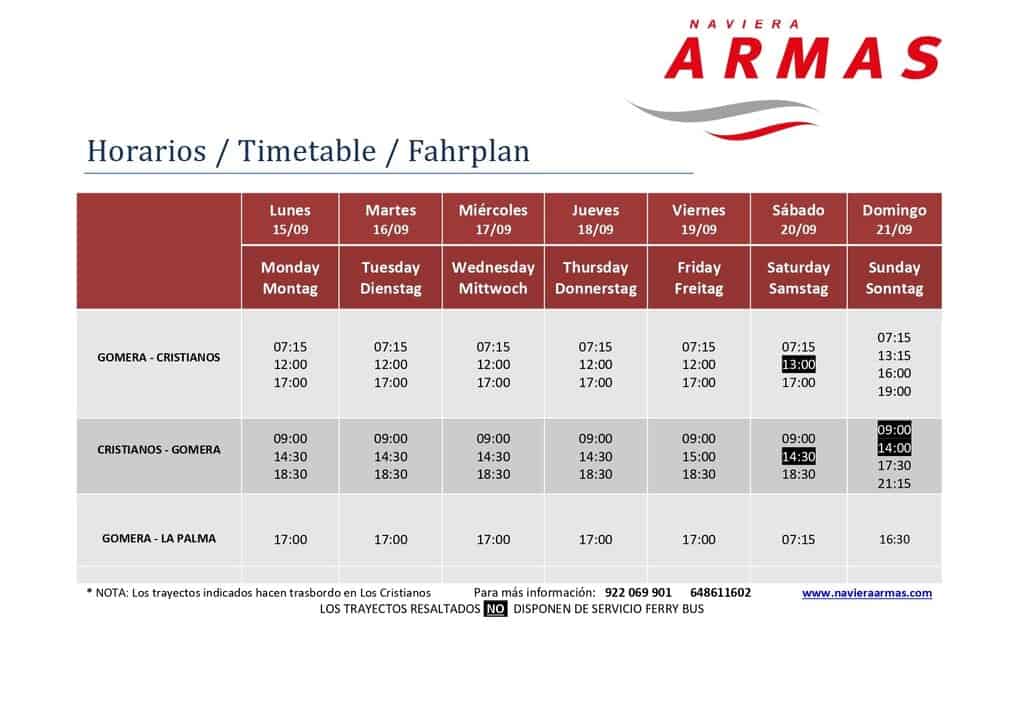 NAVIERA
ARMAS

Horarios / Timetable / Fahrplan

| | Lunes 15/09 | Martes 16/09 | Miércoles 17/09 | Jueves 18/09 | Viernes 19/09 | Sábado 20/09 | Domingo 21/09 |
|---|---|---|---|---|---|---|---|
| | Monday Montag | Tuesday Dienstag | Wednesday Mittwoch | Thursday Donnerstag | Friday Freitag | Saturday Samstag | Sunday Sonntag |
| GOMERA - CRISTIANOS | 07:15 12:00 17:00 | 07:15 12:00 17:00 | 07:15 12:00 17:00 | 07:15 12:00 17:00 | 07:15 12:00 17:00 | 07:15 13:00 17:00 | 07:15 13:15 16:00 19:00 |
| CRISTIANOS - GOMERA | 09:00 14:30 18:30 | 09:00 14:30 18:30 | 09:00 14:30 18:30 | 09:00 14:30 18:30 | 09:00 15:00 18:30 | 09:00 14:30 18:30 | 09:00 14:00 17:30 21:15 |
| GOMERA - LA PALMA | 17:00 | 17:00 | 17:00 | 17:00 | 17:00 | 07:15 | 16:30 |

* NOTA: Los trayectos indicados hacen trasbordo en Los Cristianos Para más información: 922 069 901 648611602 www.navieraarmas.com
LOS TRAYECTOS RESALTADOS NO DISPONEN DE SERVICIO FERRY BUS